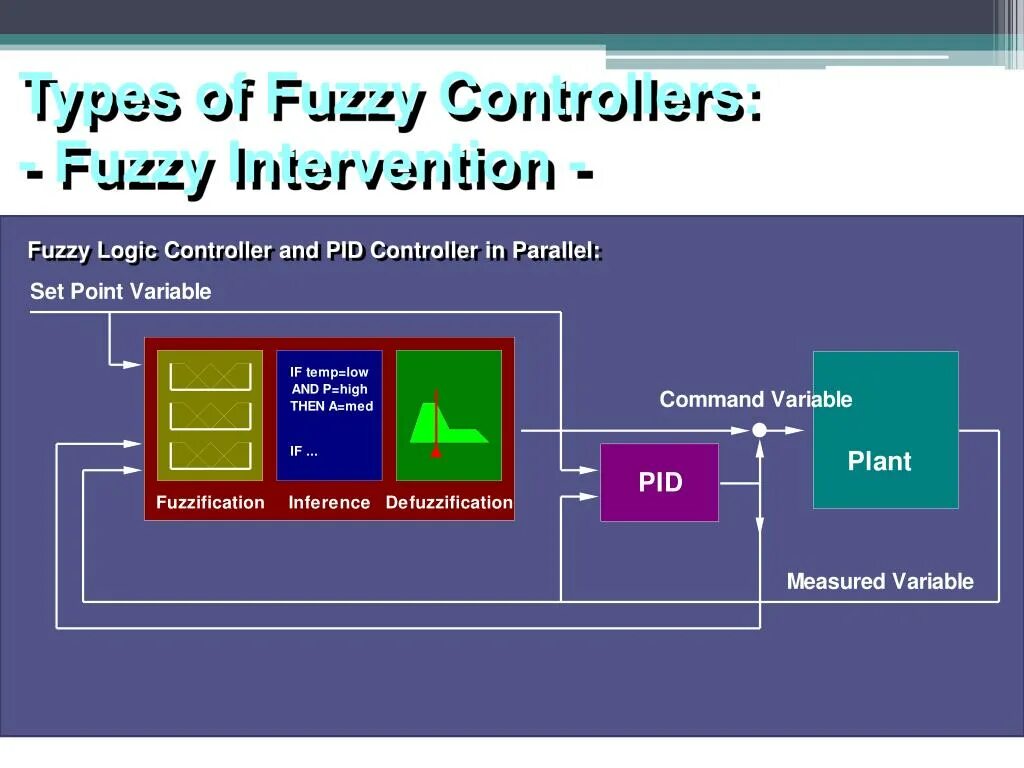 Types of Fuzzy Controllers:
- Fuzzy Intervention -

Fuzzy Logic Controller and PID Controller in Parallel:

Set Point Variable

IF temp=low
AND P=high
THEN A=med

IF ...

Fuzzification Inference Defuzzification

Command Variable

PID

Plant

Measured Variable